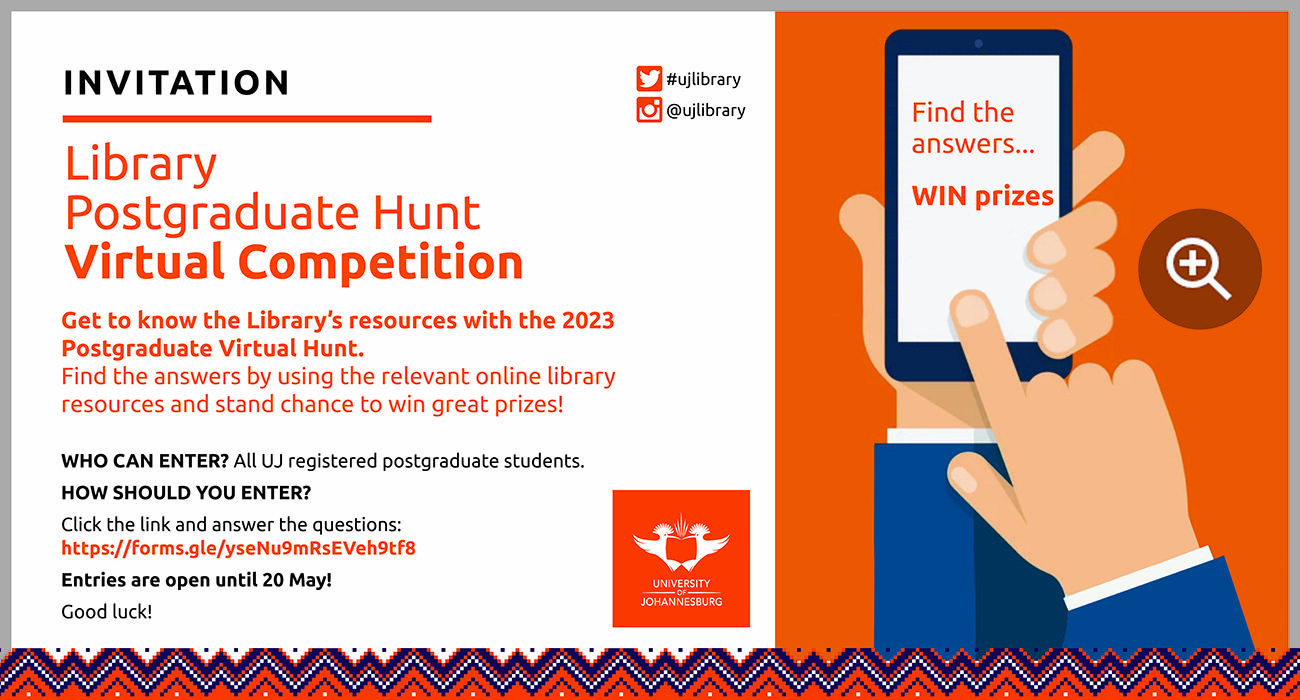 INVITATION

#ujlibrary
@ujlibrary

Library
Postgraduate Hunt
Virtual Competition

Get to know the Library's resources with the 2023 Postgraduate Virtual Hunt.
Find the answers by using the relevant online library resources and stand chance to win great prizes!

WHO CAN ENTER? All UJ registered postgraduate students.

HOW SHOULD YOU ENTER?

Click the link and answer the questions:
https://forms.gle/yseNu9mRsEVeh9tf8

Entries are open until 20 May!

Good luck!

UNIVERSITY OF JOHANNESBURG

Find the answers...

WIN prizes